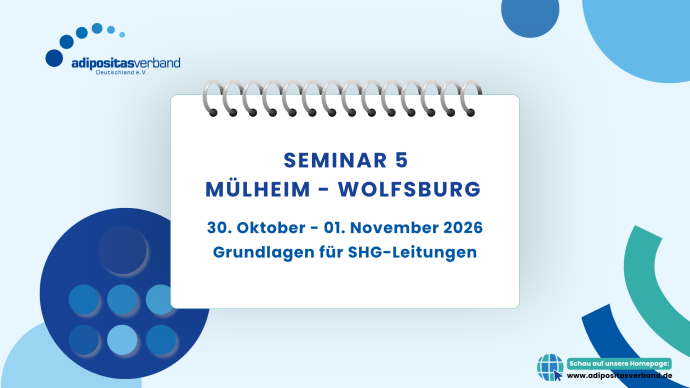 adipositasverband
Deutschland e.V.

SEMINAR 5
MÜLHEIM - WOLFSBURG

30. Oktober - 01. November 2026
Grundlagen für SHG-Leitungen

Schau auf unsere Homepage:
www.adipositasverband.de